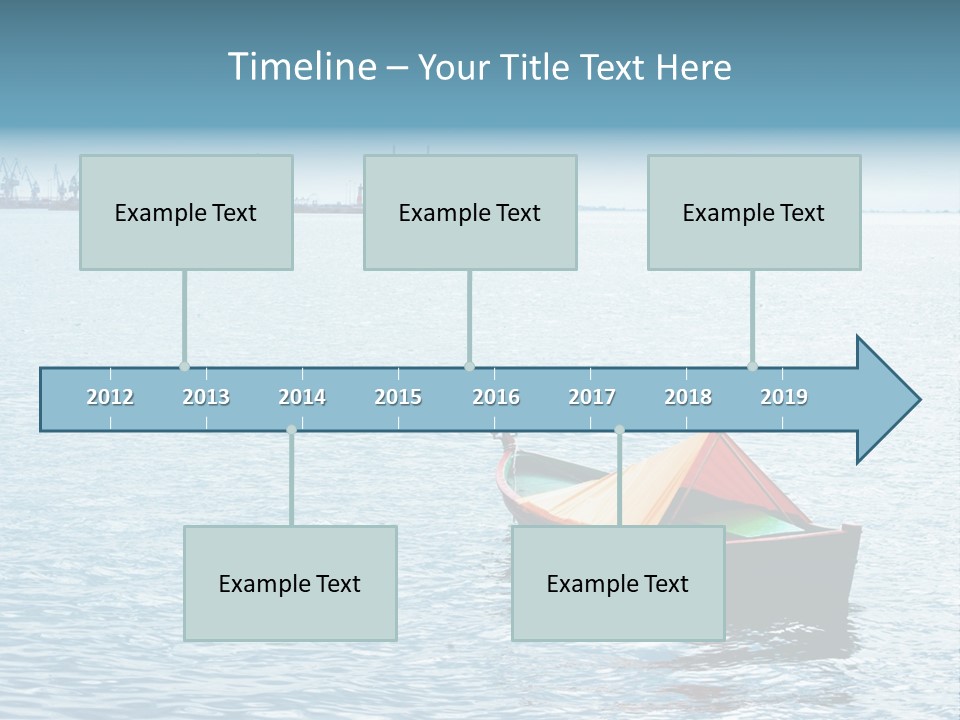 Timeline – Your Title Text Here

Example Text

Example Text

Example Text

2012 2013 2014 2015 2016 2017 2018 2019

Example Text

Example Text